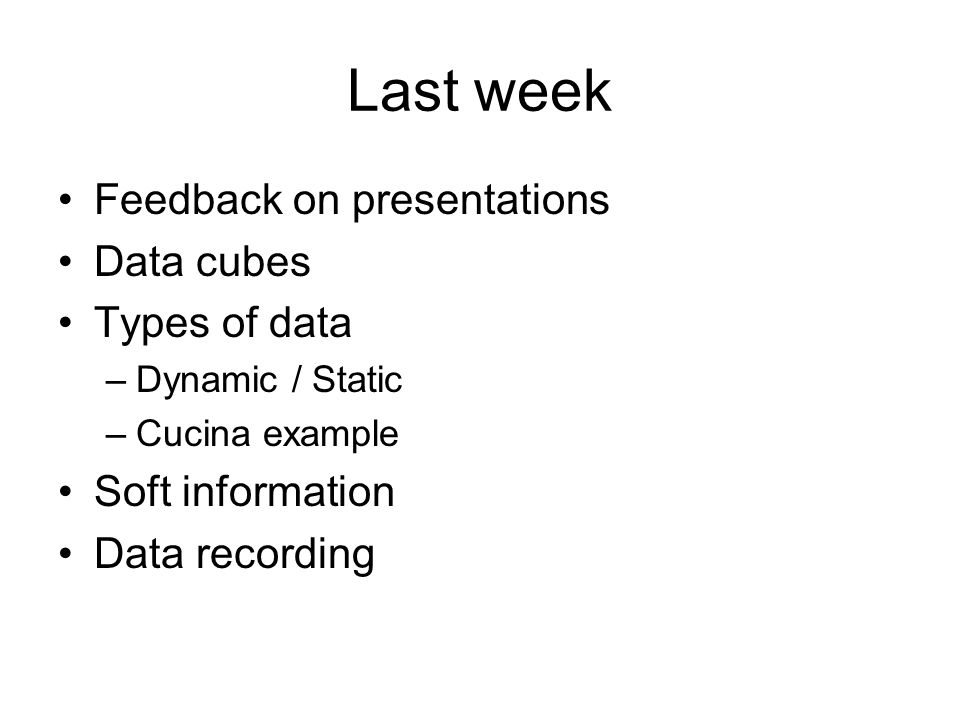 Last week

• Feedback on presentations
• Data cubes
• Types of data
  – Dynamic / Static
  – Cucina example
• Soft information
• Data recording